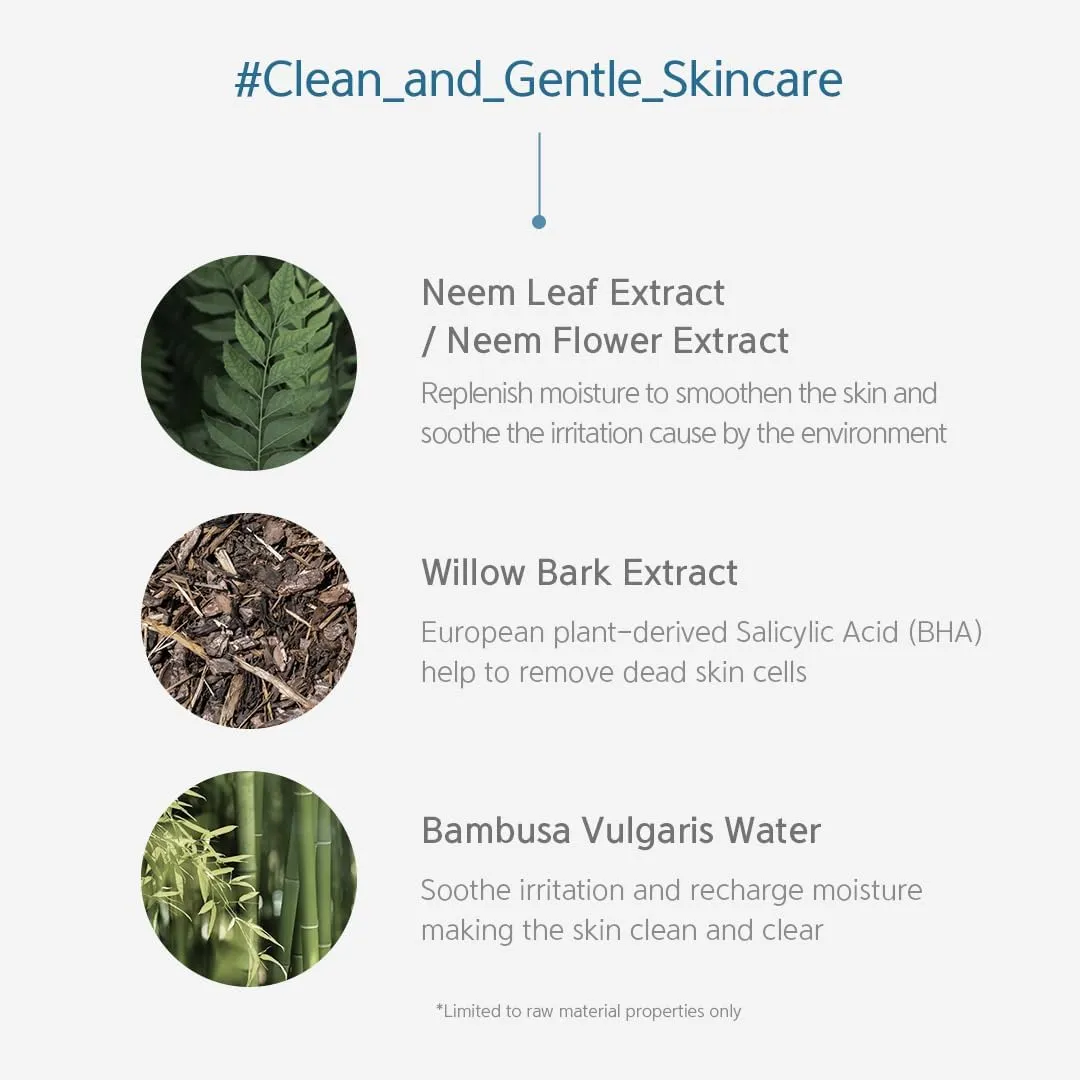 #Clean_and_Gentle_Skincare

Neem Leaf Extract
/ Neem Flower Extract

Replenish moisture to smoothen the skin and soothe the irritation cause by the environment

Willow Bark Extract

European plant-derived Salicylic Acid (BHA) help to remove dead skin cells

Bambusa Vulgaris Water

Soothe irritation and recharge moisture making the skin clean and clear

*Limited to raw material properties only